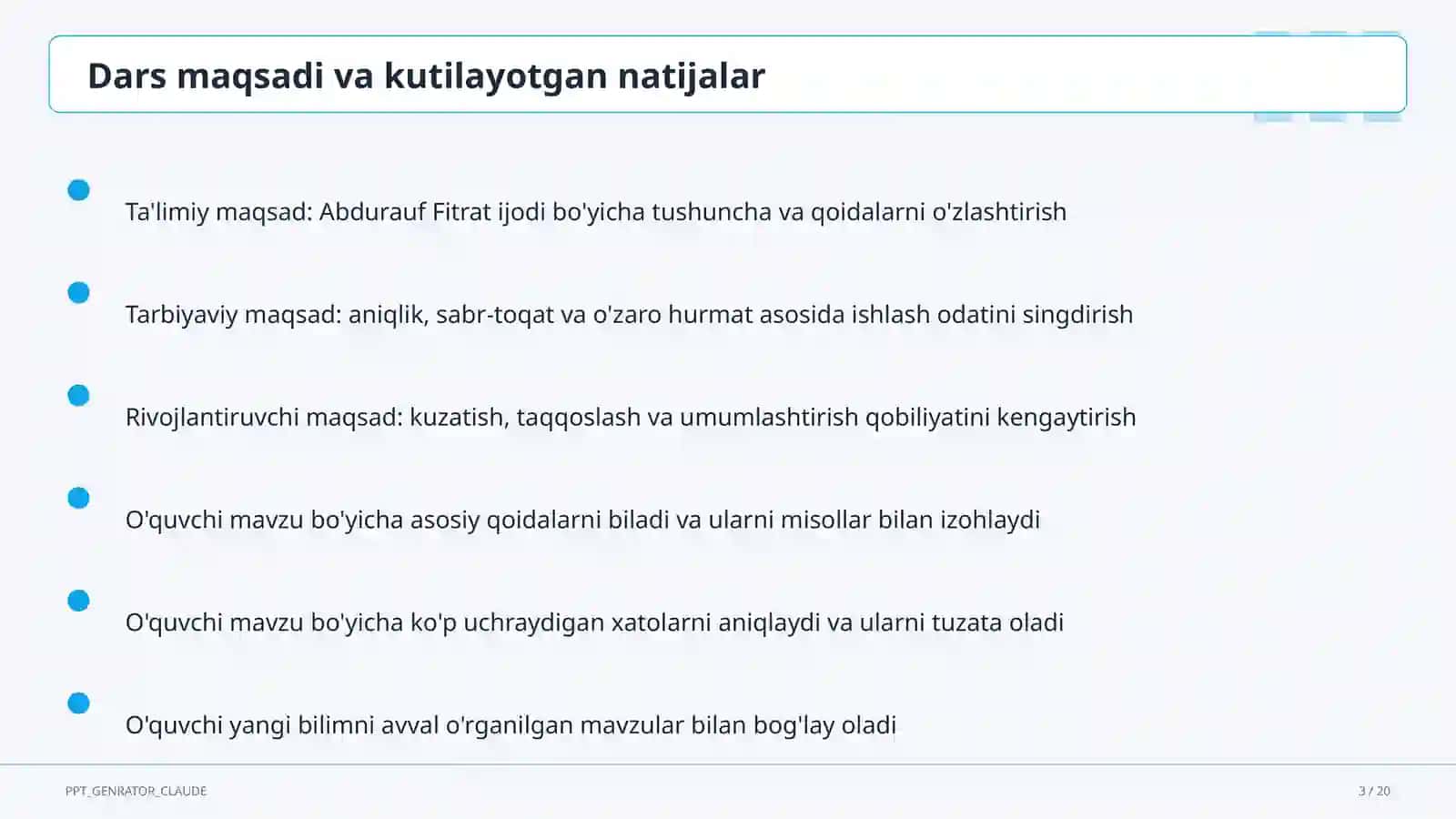 Dars maqsadi va kutilayotgan natijalar

Ta'limiy maqsad: Abdurauf Fitrat ijodi bo'yicha tushuncha va qoidalarni o'zlashtirish

Tarbiyaviy maqsad: aniqlik, sabr-toqat va o'zaro hurmat asosida ishlash odatini singdirish

Rivojlantiruvchi maqsad: kuzatish, taqqoslash va umumlashtirish qobiliyatini kengaytirish

O'quvchi mavzu bo'yicha asosiy qoidalarni biladi va ularni misollar bilan izohlaydi

O'quvchi mavzu bo'yicha ko'p uchraydigan xatolarni aniqlaydi va ularni tuzata oladi

O'quvchi yangi bilimni avval o'rganilgan mavzular bilan bog'lay oladi

PPT_GENRATOR_CLAUDE

3 / 20